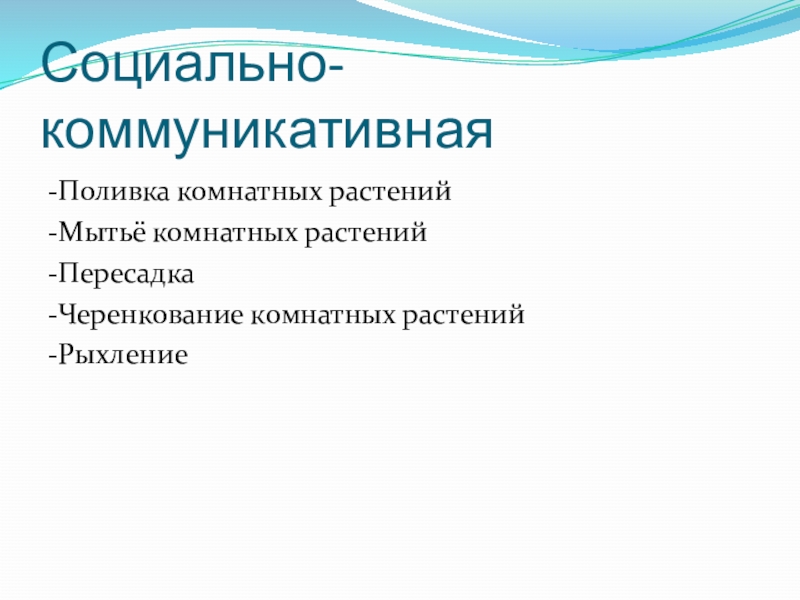 Социально-коммуникативная

-Поливка комнатных растений

-Мытьё комнатных растений

-Пересадка

-Черенкование комнатных растений

-Рыхление